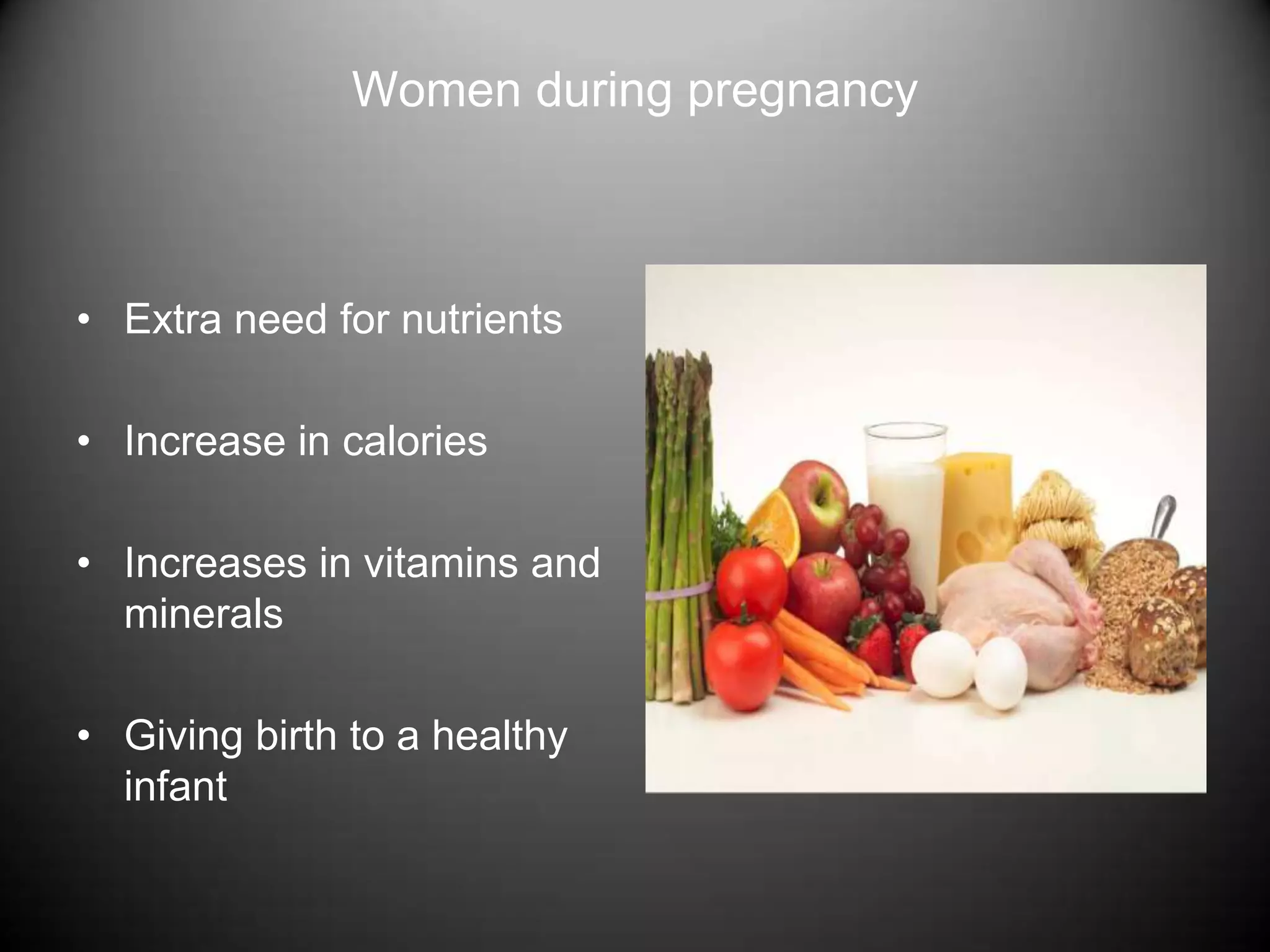 Women during pregnancy

• Extra need for nutrients

• Increase in calories

• Increases in vitamins and minerals

• Giving birth to a healthy infant